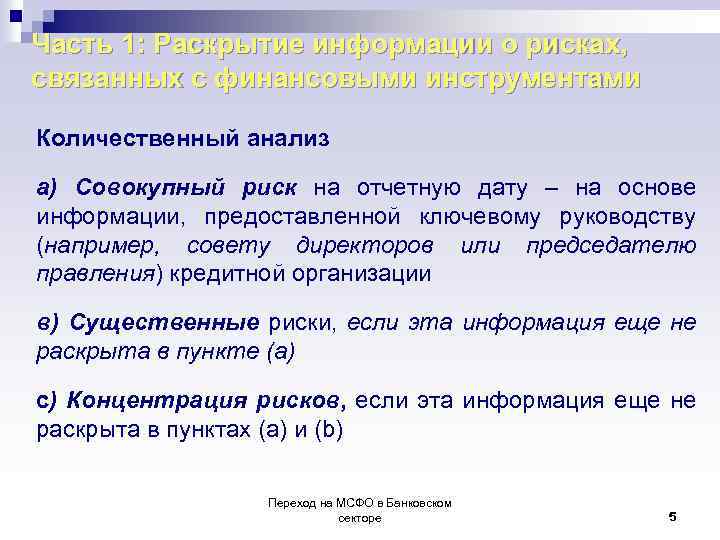 Часть 1: Раскрытие информации о рисках, связанных с финансовыми инструментами

Количественный анализ

а) Совокупный риск на отчетную дату – на основе информации, предоставленной ключевому руководству (например, совету директоров или председателю правления) кредитной организации

в) Существенные риски, если эта информация еще не раскрыта в пункте (а)

с) Концентрация рисков, если эта информация еще не раскрыта в пунктах (а) и (b)

Переход на МСФО в Банковском секторе

5